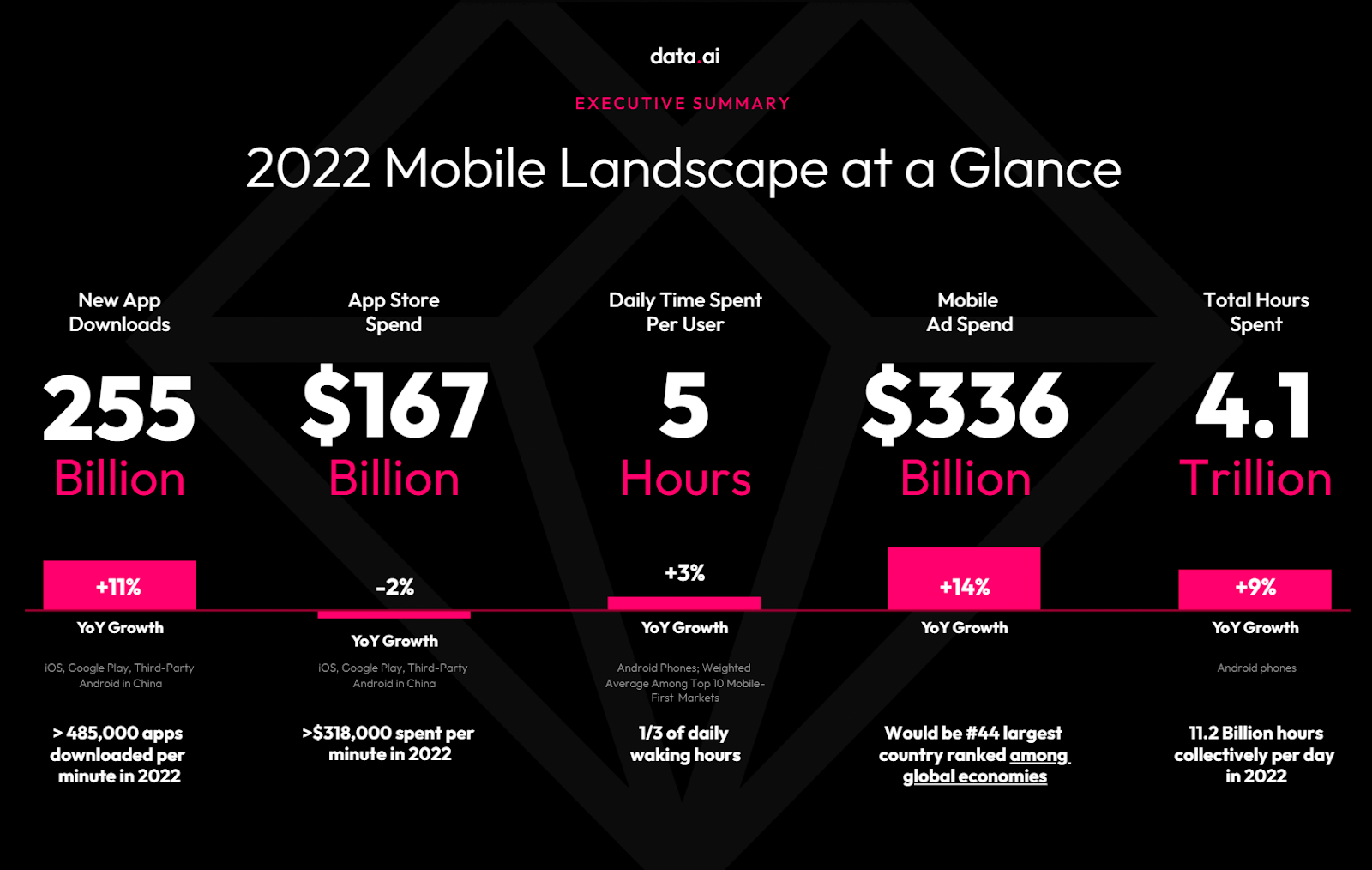 data.ai

EXECUTIVE SUMMARY

2022 Mobile Landscape at a Glance

New App Downloads

255

Billion

+11%

YoY Growth

iOS, Google Play, Third-Party Android in China

> 485,000 apps downloaded per minute in 2022

App Store Spend

$167

Billion

-2%

YoY Growth

iOS, Google Play, Third-Party Android in China

>$318,000 spent per minute in 2022

Daily Time Spent Per User

5

Hours

+3%

YoY Growth

Android Phones; Weighted Average Among Top 10 Mobile-First Markets

1/3 of daily waking hours

Mobile Ad Spend

$336

Billion

+14%

YoY Growth

Would be #44 largest country ranked among global economies

Total Hours Spent

4.1

Trillion

+9%

YoY Growth

Android phones

11.2 Billion hours collectively per day in 2022